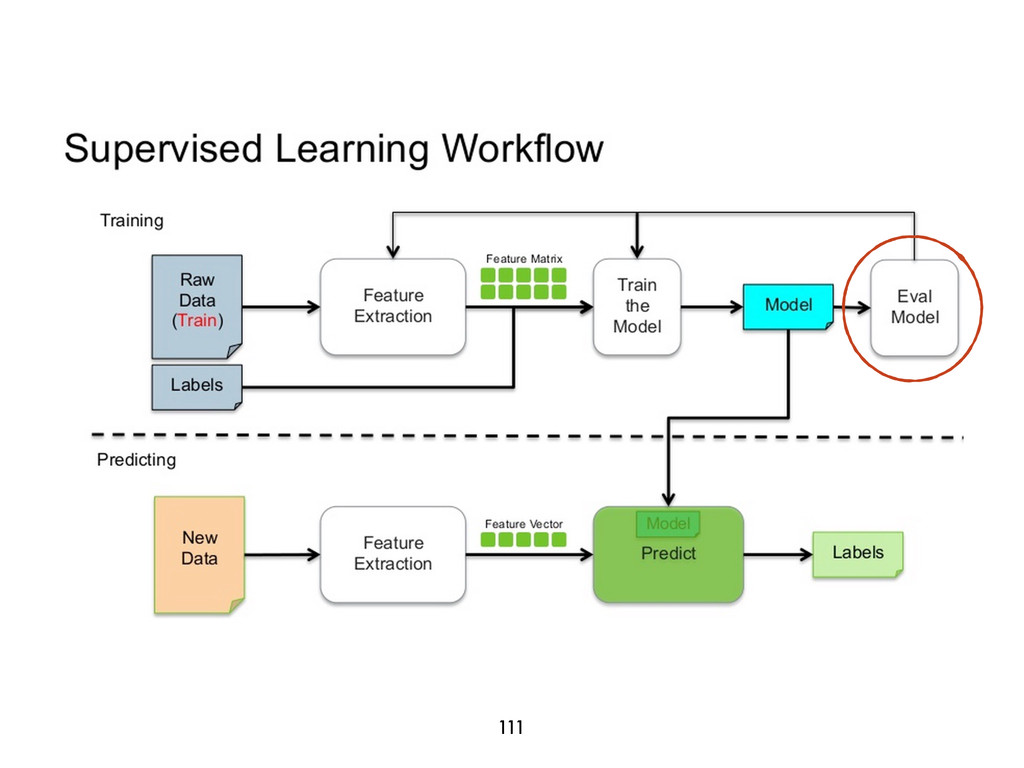 Supervised Learning Workflow

Training

Raw Data (Train)

Labels

Feature Extraction

Feature Matrix

Train the Model

Model

Eval Model

Predicting

New Data

Feature Extraction

Feature Vector

Model

Predict

Labels

111